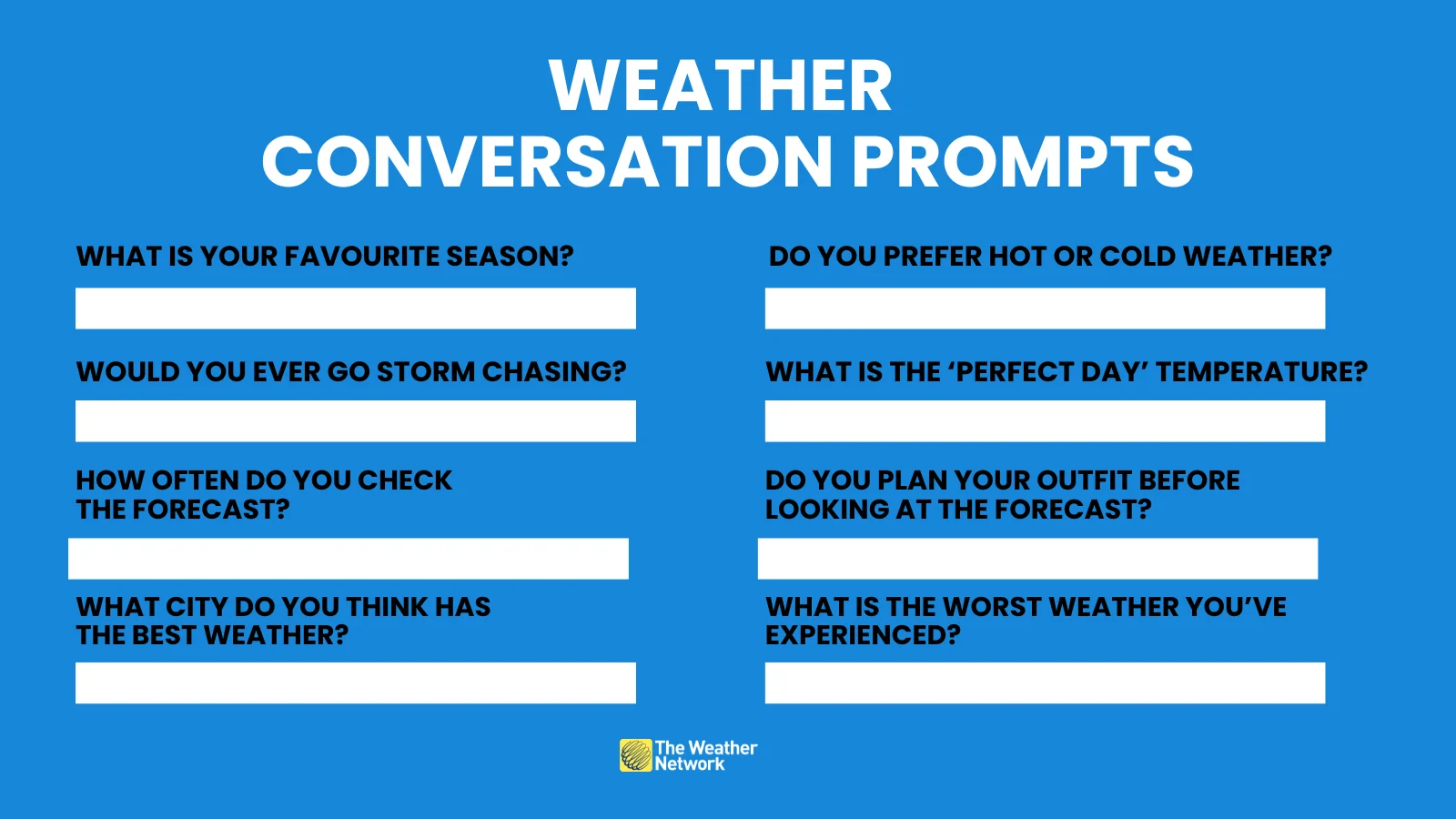 WEATHER CONVERSATION PROMPTS

WHAT IS YOUR FAVOURITE SEASON?

WOULD YOU EVER GO STORM CHASING?

HOW OFTEN DO YOU CHECK THE FORECAST?

WHAT CITY DO YOU THINK HAS THE BEST WEATHER?

DO YOU PREFER HOT OR COLD WEATHER?

WHAT IS THE 'PERFECT DAY' TEMPERATURE?

DO YOU PLAN YOUR OUTFIT BEFORE LOOKING AT THE FORECAST?

WHAT IS THE WORST WEATHER YOU'VE EXPERIENCED?

The Weather Network